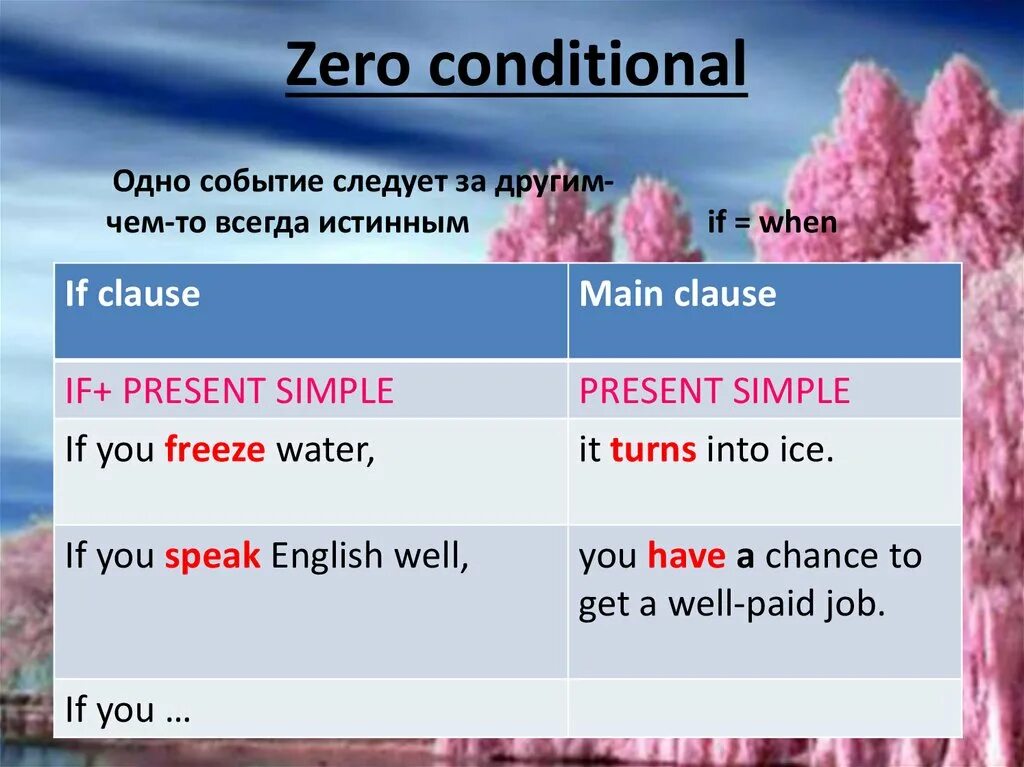 Zero conditional

Одно событие следует за другим- чем-то всегда истинным if = when

| If clause | Main clause |
|---|---|
| IF+ PRESENT SIMPLE | PRESENT SIMPLE |
| If you freeze water, | it turns into ice. |
| If you speak English well, | you have a chance to get a well-paid job. |
| If you … | |